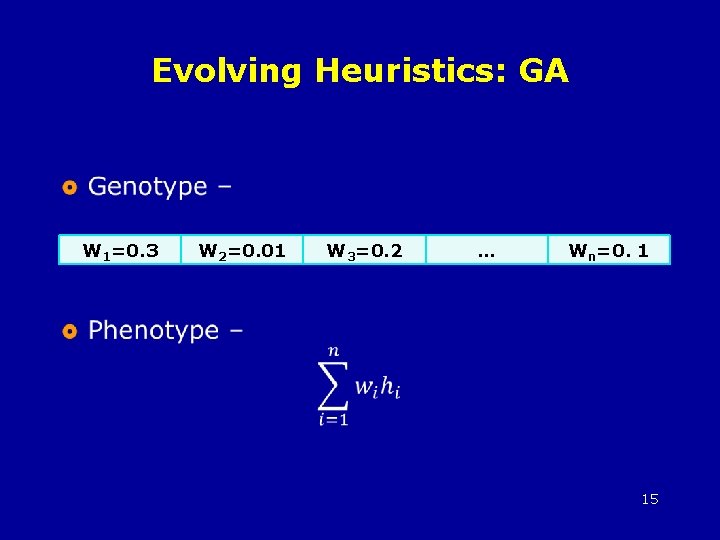 Evolving Heuristics: GA

Genotype –

| $W_1$=0.3 | $W_2$=0.01 | $W_3$=0.2 | … | $W_n$=0. 1 |
|---|---|---|---|---|

Phenotype –

$\sum_{i=1}^{n} w_i h_i$

15